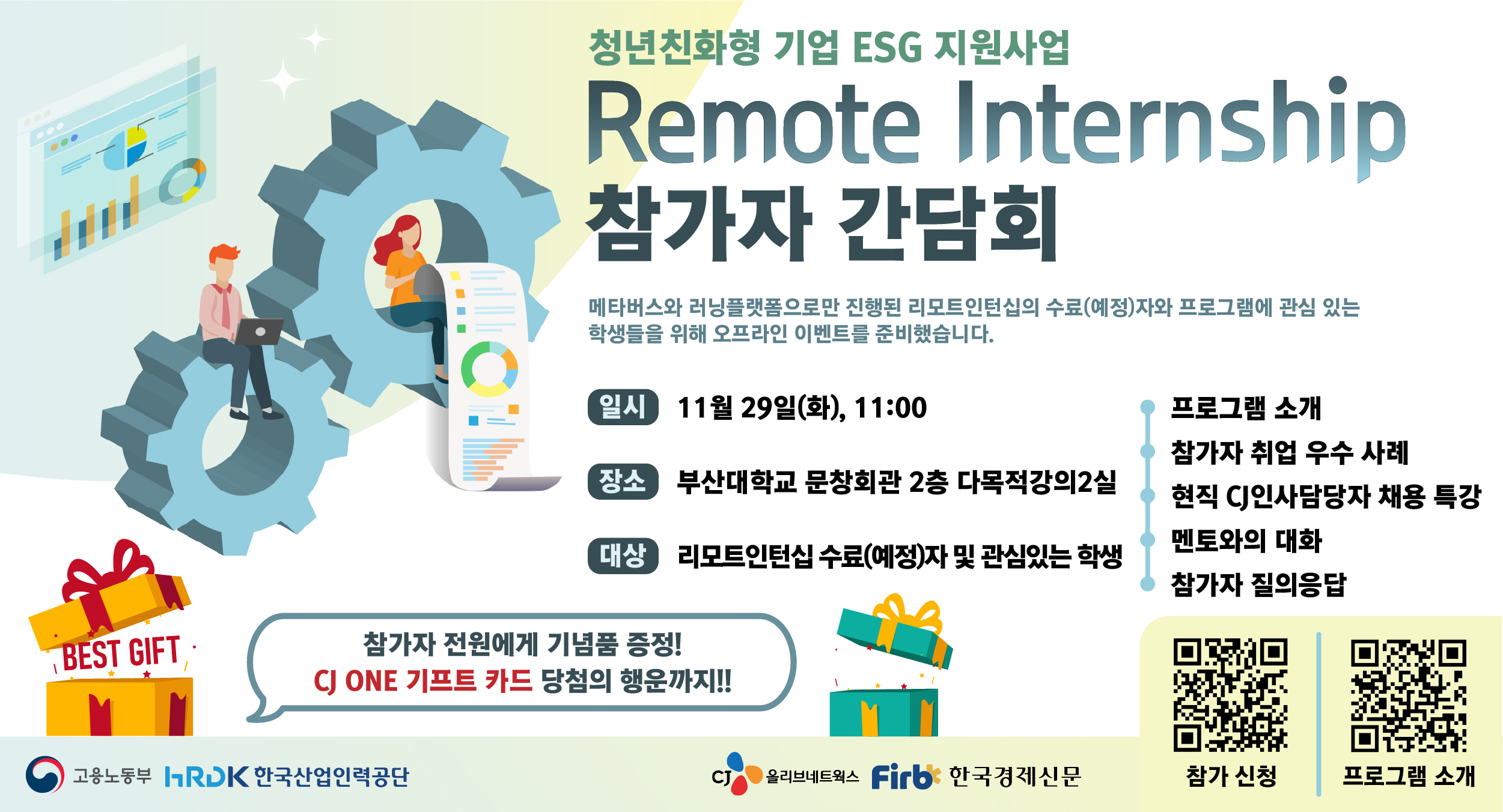 청년친화형 기업 ESG 지원사업
Remote Internship
참가자 간담회

메타버스와 러닝플랫폼으로만 진행된 리모트인턴십의 수료(예정)자와 프로그램에 관심 있는 학생들을 위해 오프라인 이벤트를 준비했습니다.

일시 11월 29일(화), 11:00

장소 부산대학교 문창회관 2층 다목적강의2실

대상 리모트인턴십 수료(예정)자 및 관심있는 학생

프로그램 소개
참가자 취업 우수 사례
현직 CJ인사담당자 채용 특강
멘토와의 대화
참가자 질의응답

BEST GIFT

참가자 전원에게 기념품 증정!
CJ ONE 기프트 카드 당첨의 행운까지!!

참가 신청
프로그램 소개

고용노동부 HRDK 한국산업인력공단
CJ 올리브네트웍스 Firb 한국경제신문